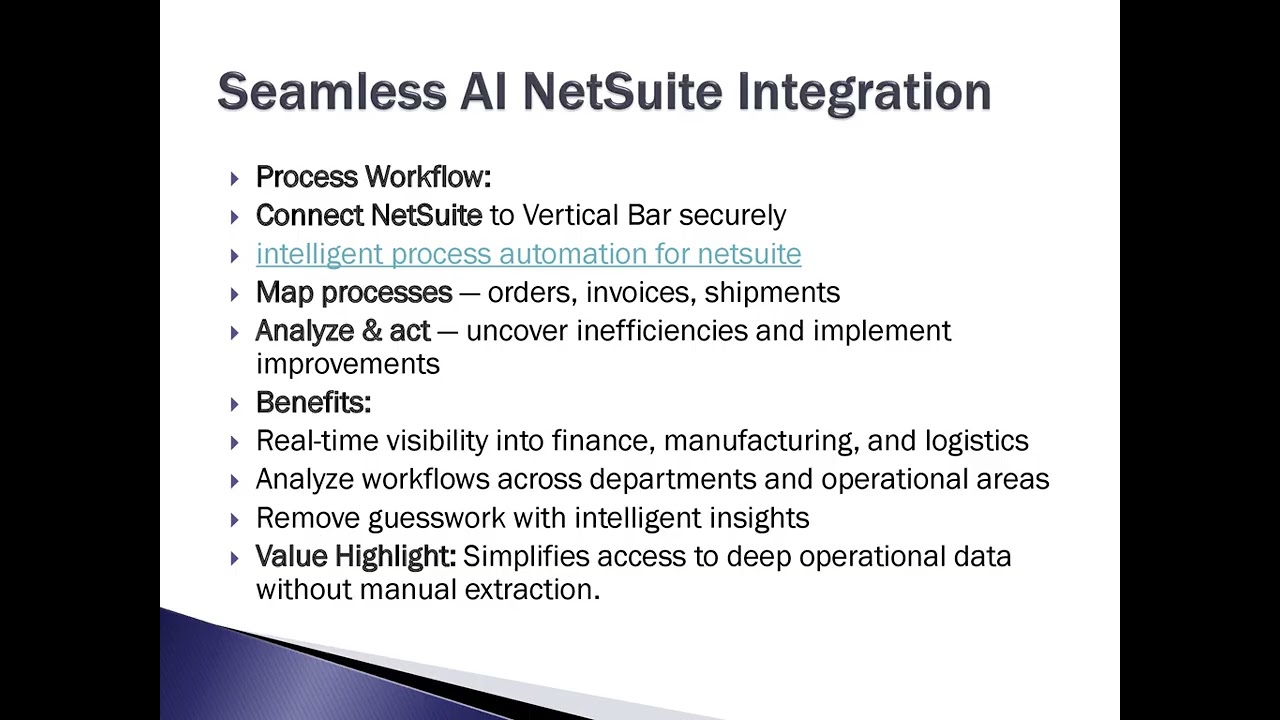 Seamless AI NetSuite Integration

Process Workflow:
Connect NetSuite to Vertical Bar securely
intelligent process automation for netsuite
Map processes — orders, invoices, shipments
Analyze & act — uncover inefficiencies and implement improvements
Benefits:
Real-time visibility into finance, manufacturing, and logistics
Analyze workflows across departments and operational areas
Remove guesswork with intelligent insights
Value Highlight: Simplifies access to deep operational data without manual extraction.